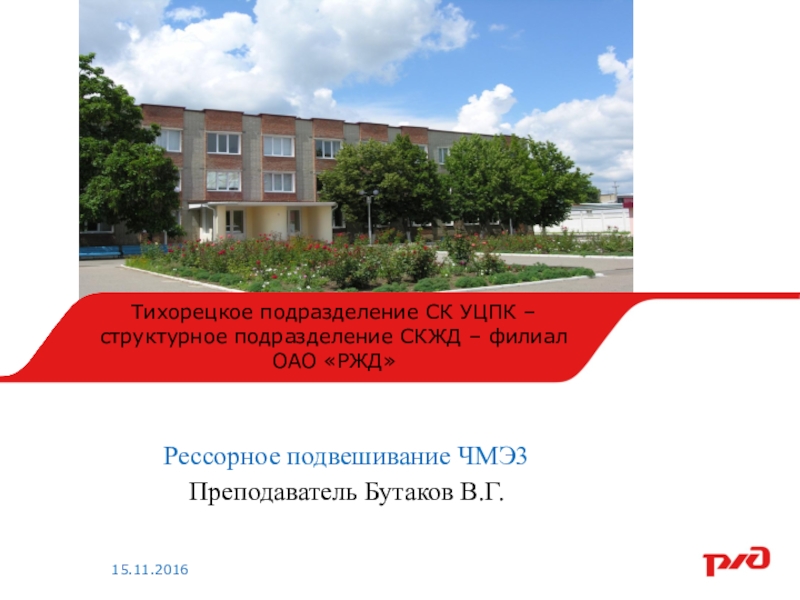 Тихорецкое подразделение СК УЦПК – структурное подразделение СКЖД – филиал ОАО «РЖД»

Рессорное подвешивание ЧМЭ3

Преподаватель Бутаков В.Г.

15.11.2016

РЖД